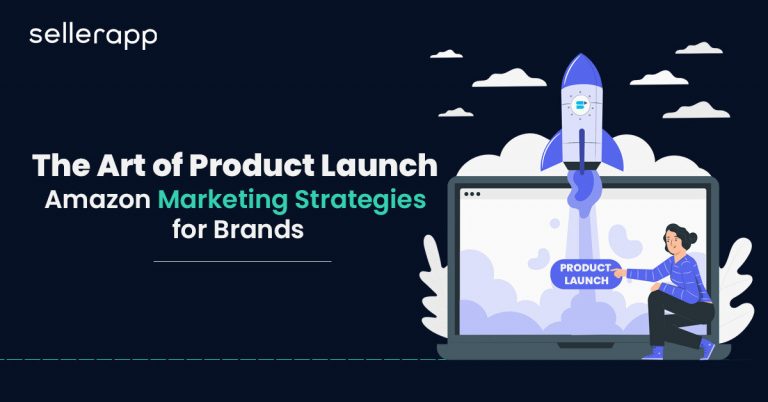 sellerapp

The Art of Product Launch
Amazon Marketing Strategies for Brands

PRODUCT LAUNCH